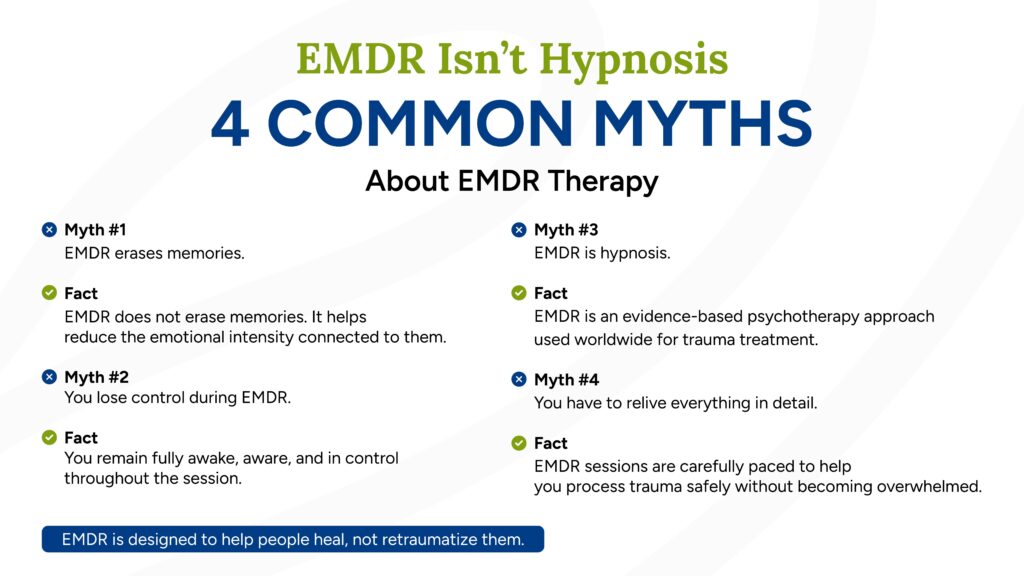 EMDR Isn't Hypnosis
4 COMMON MYTHS
About EMDR Therapy

Myth #1
EMDR erases memories.

Fact
EMDR does not erase memories. It helps reduce the emotional intensity connected to them.

Myth #2
You lose control during EMDR.

Fact
You remain fully awake, aware, and in control throughout the session.

Myth #3
EMDR is hypnosis.

Fact
EMDR is an evidence-based psychotherapy approach used worldwide for trauma treatment.

Myth #4
You have to relive everything in detail.

Fact
EMDR sessions are carefully paced to help you process trauma safely without becoming overwhelmed.

EMDR is designed to help people heal, not retraumatize them.